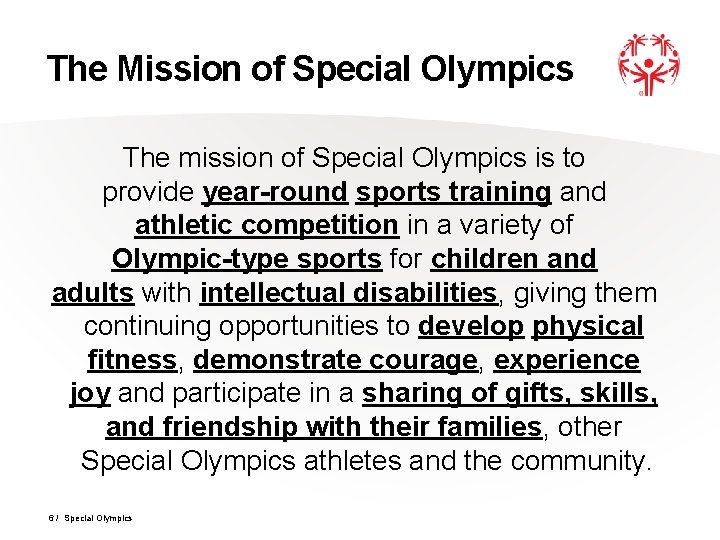 The Mission of Special Olympics

The mission of Special Olympics is to provide year-round sports training and athletic competition in a variety of Olympic-type sports for children and adults with intellectual disabilities, giving them continuing opportunities to develop physical fitness, demonstrate courage, experience joy and participate in a sharing of gifts, skills, and friendship with their families, other Special Olympics athletes and the community.

6 / Special Olympics